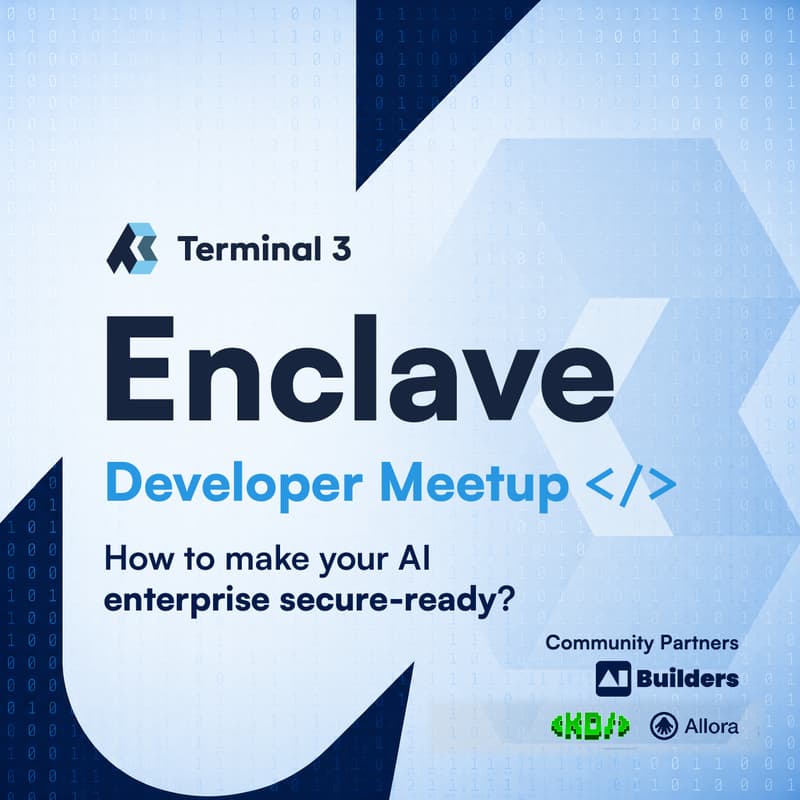 Terminal 3

Enclave

Developer Meetup </>

How to make your AI enterprise secure-ready?

Community Partners

AI Builders

<KB/>

Allora